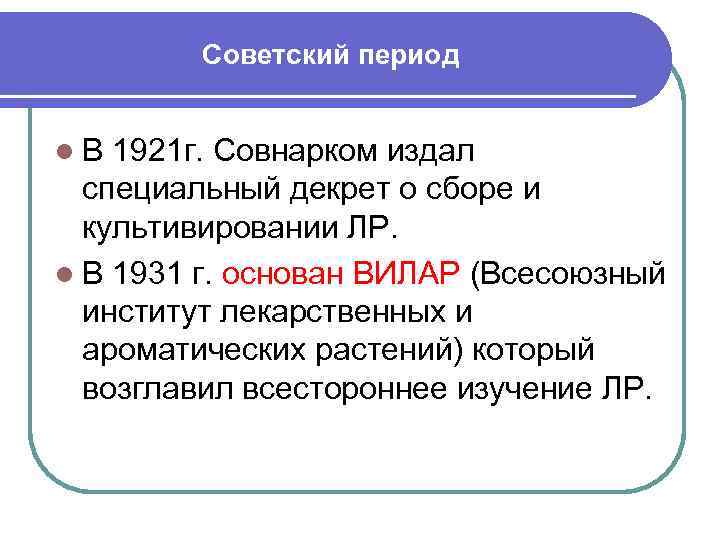 Советский период

В 1921г. Совнарком издал специальный декрет о сборе и культивировании ЛР.

В 1931 г. основан ВИЛАР (Всесоюзный институт лекарственных и ароматических растений) который возглавил всестороннее изучение ЛР.